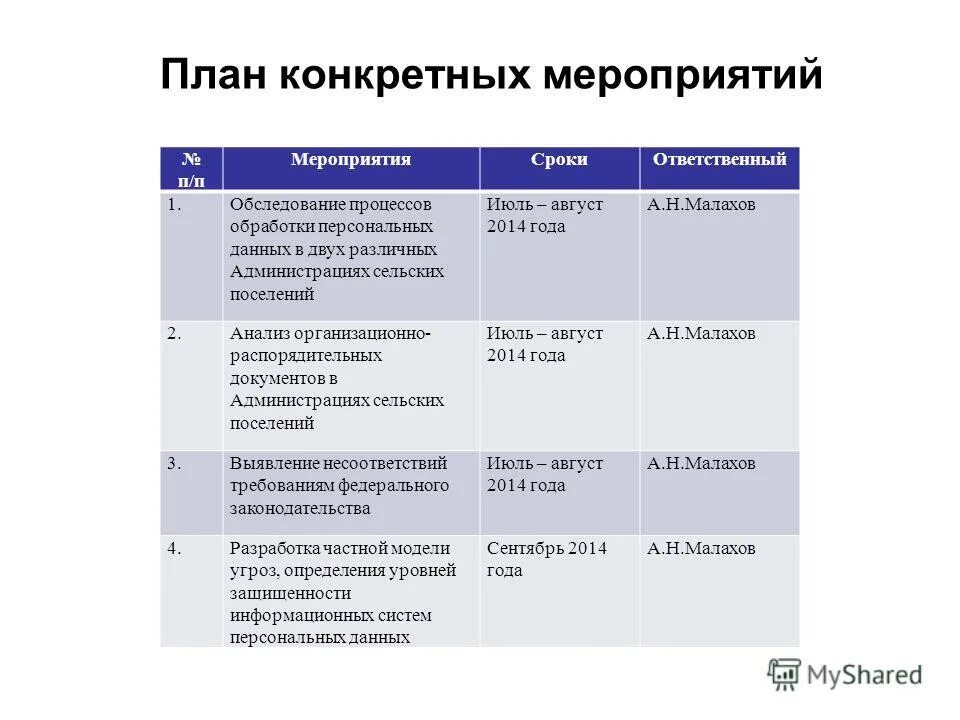 План конкретных мероприятий

| № п/п | Мероприятия | Сроки | Ответственный |
|---|---|---|---|
| 1. | Обследование процессов обработки персональных данных в двух различных Администрациях сельских поселений | Июль – август 2014 года | А.Н.Малахов |
| 2. | Анализ организационно-распорядительных документов в Администрациях сельских поселений | Июль – август 2014 года | А.Н.Малахов |
| 3. | Выявление несоответствий требованиям федерального законодательства | Июль – август 2014 года | А.Н.Малахов |
| 4. | Разработка частной модели угроз, определения уровней защищенности информационных систем персональных данных | Сентябрь 2014 года | А.Н.Малахов |

MyShared